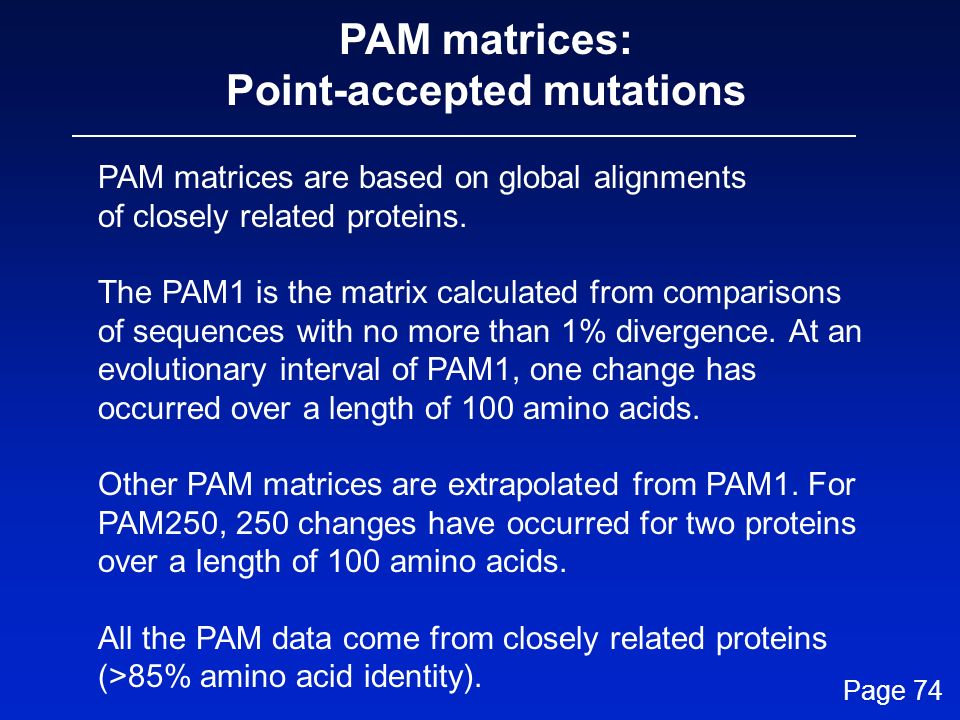 PAM matrices:
Point-accepted mutations

PAM matrices are based on global alignments of closely related proteins.

The PAM1 is the matrix calculated from comparisons of sequences with no more than 1% divergence. At an evolutionary interval of PAM1, one change has occurred over a length of 100 amino acids.

Other PAM matrices are extrapolated from PAM1. For PAM250, 250 changes have occurred for two proteins over a length of 100 amino acids.

All the PAM data come from closely related proteins (>85% amino acid identity).

Page 74